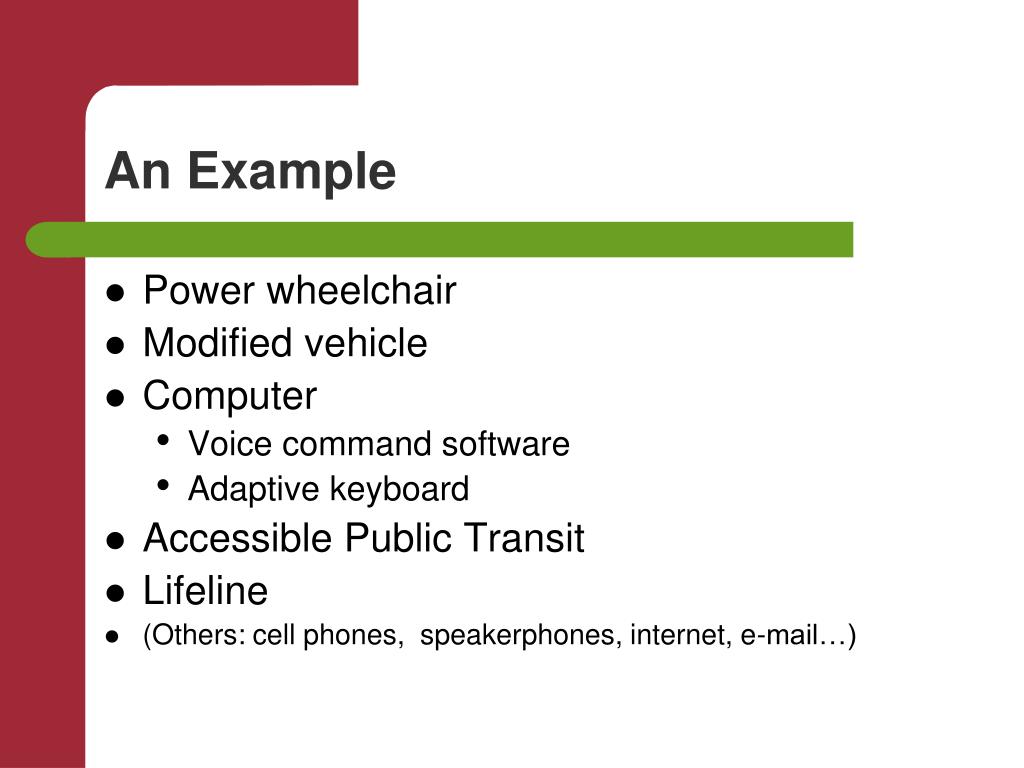 An Example

- Power wheelchair
- Modified vehicle
- Computer
  - Voice command software
  - Adaptive keyboard
- Accessible Public Transit
- Lifeline
- (Others: cell phones,  speakerphones, internet, e-mail…)